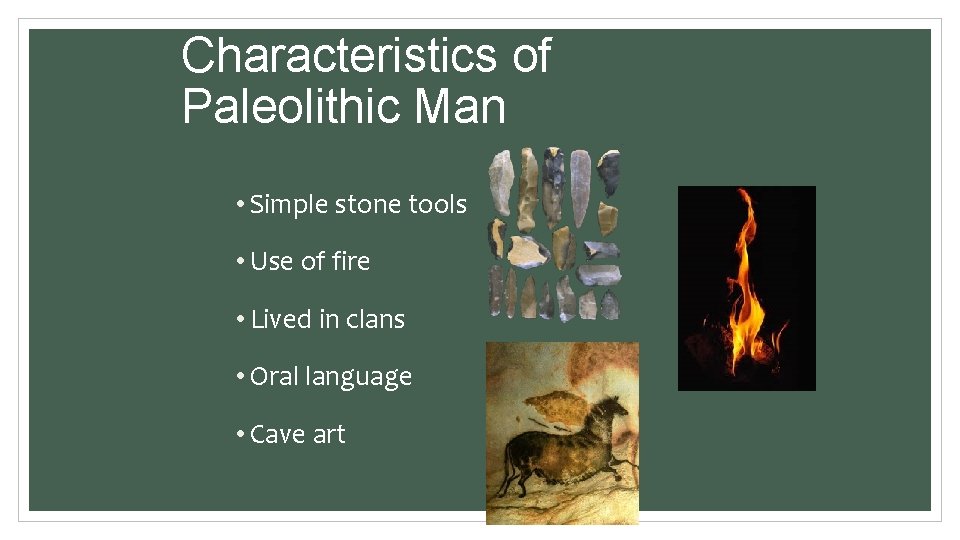 Characteristics of Paleolithic Man

• Simple stone tools

• Use of fire

• Lived in clans

• Oral language

• Cave art